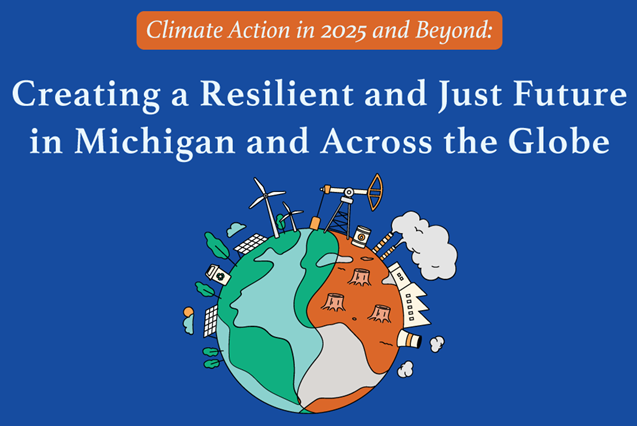 Climate Action in 2025 and Beyond:

Creating a Resilient and Just Future in Michigan and Across the Globe